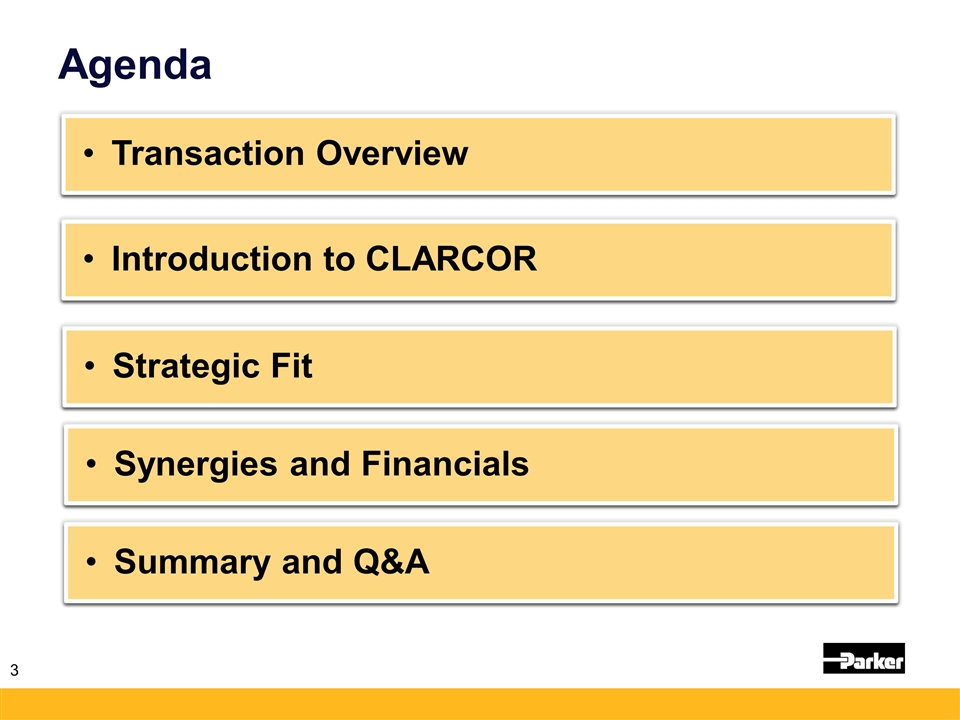 Agenda

• Transaction Overview

• Introduction to CLARCOR

• Strategic Fit

• Synergies and Financials

• Summary and Q&A

3

Parker